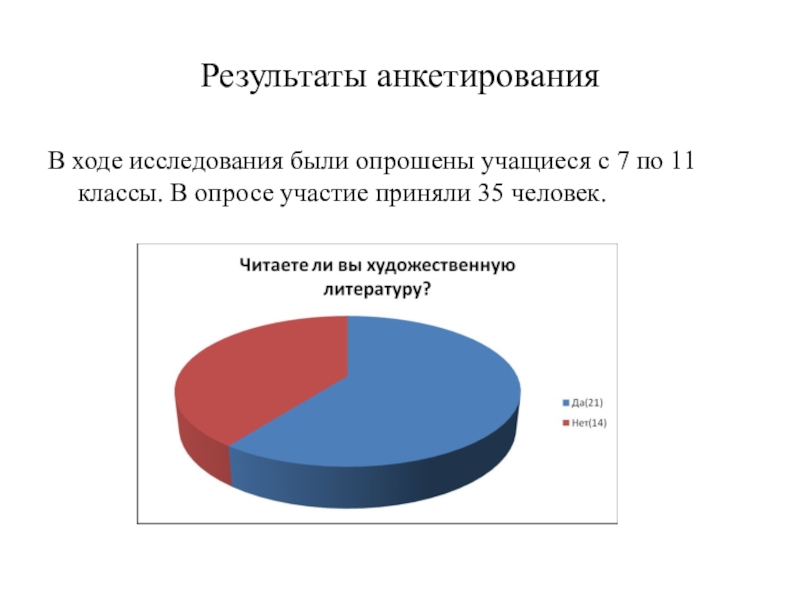 Результаты анкетирования

В ходе исследования были опрошены учащиеся с 7 по 11 классы. В опросе участие приняли 35 человек.

Читаете ли вы художественную литературу?

Да(21)
Нет(14)